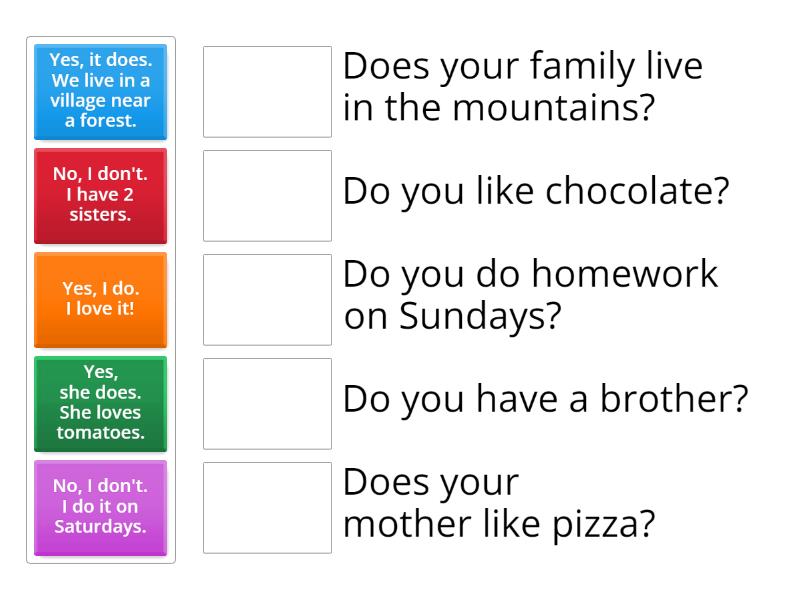 Yes, it does. We live in a village near a forest.

No, I don't. I have 2 sisters.

Yes, I do. I love it!

Yes, she does. She loves tomatoes.

No, I don't. I do it on Saturdays.

Does your family live in the mountains?

Do you like chocolate?

Do you do homework on Sundays?

Do you have a brother?

Does your mother like pizza?